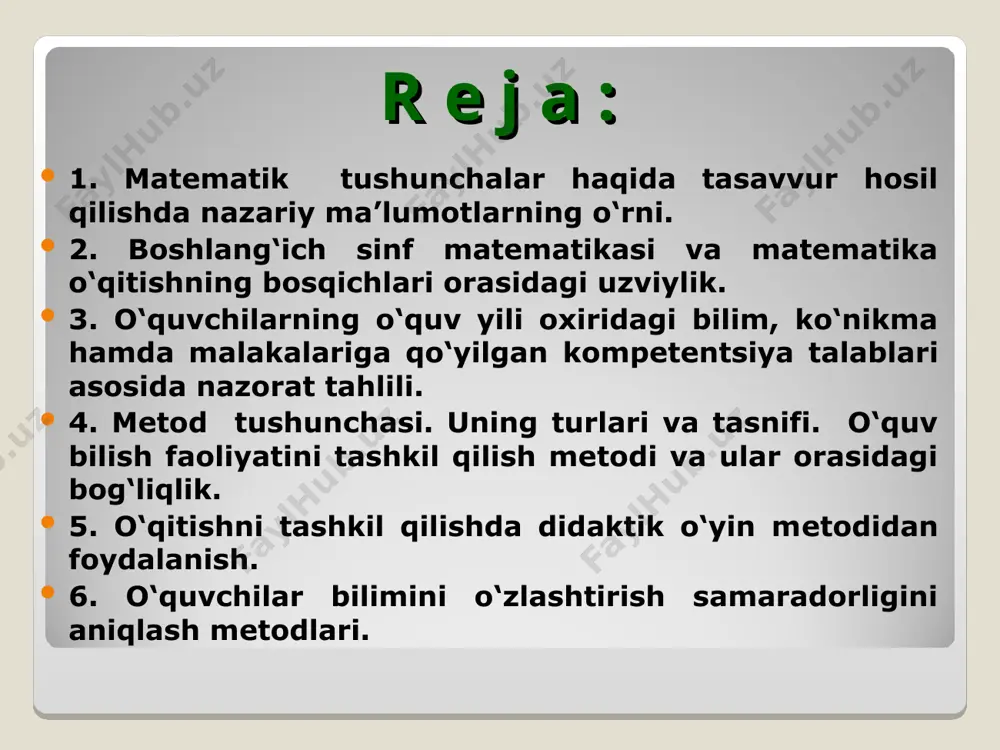 R e j a :

1. Matematik tushunchalar haqida tasavvur hosil qilishda nazariy ma’lumotlarning o‘rni.

2. Boshlang‘ich sinf matematikasi va matematika o‘qitishning bosqichlari orasidagi uzviylik.

3. O‘quvchilarning o‘quv yili oxiridagi bilim, ko‘nikma hamda malakalariga qo‘yilgan kompetentsiya talablari asosida nazorat tahlili.

4. Metod tushunchasi. Uning turlari va tasnifi. O‘quv bilish faoliyatini tashkil qilish metodi va ular orasidagi bog‘liqlik.

5. O‘qitishni tashkil qilishda didaktik o‘yin metodidan foydalanish.

6. O‘quvchilar bilimini o‘zlashtirish samaradorligini aniqlash metodlari.

FaylHub.uz